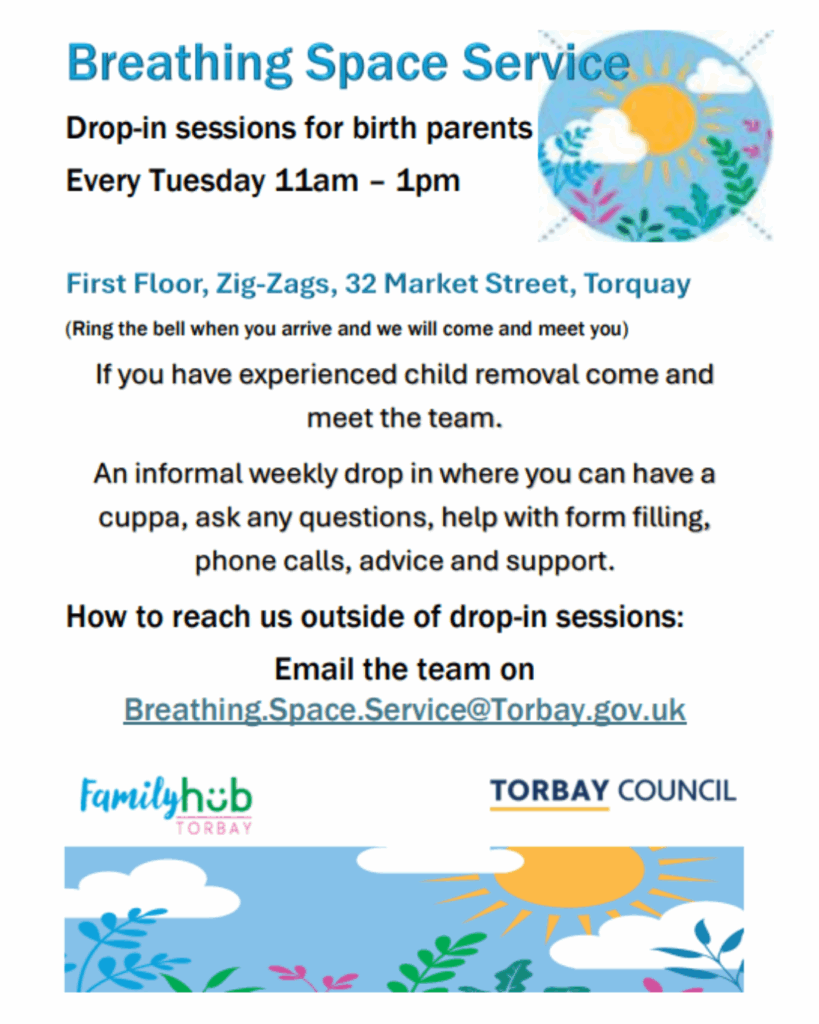 Breathing Space Service

Drop-in sessions for birth parents

Every Tuesday 11am – 1pm

First Floor, Zig-Zags, 32 Market Street, Torquay

(Ring the bell when you arrive and we will come and meet you)

If you have experienced child removal come and meet the team.

An informal weekly drop in where you can have a cuppa, ask any questions, help with form filling, phone calls, advice and support.

How to reach us outside of drop-in sessions:

Email the team on Breathing.Space.Service@Torbay.gov.uk

Familyhub TORBAY

TORBAY COUNCIL